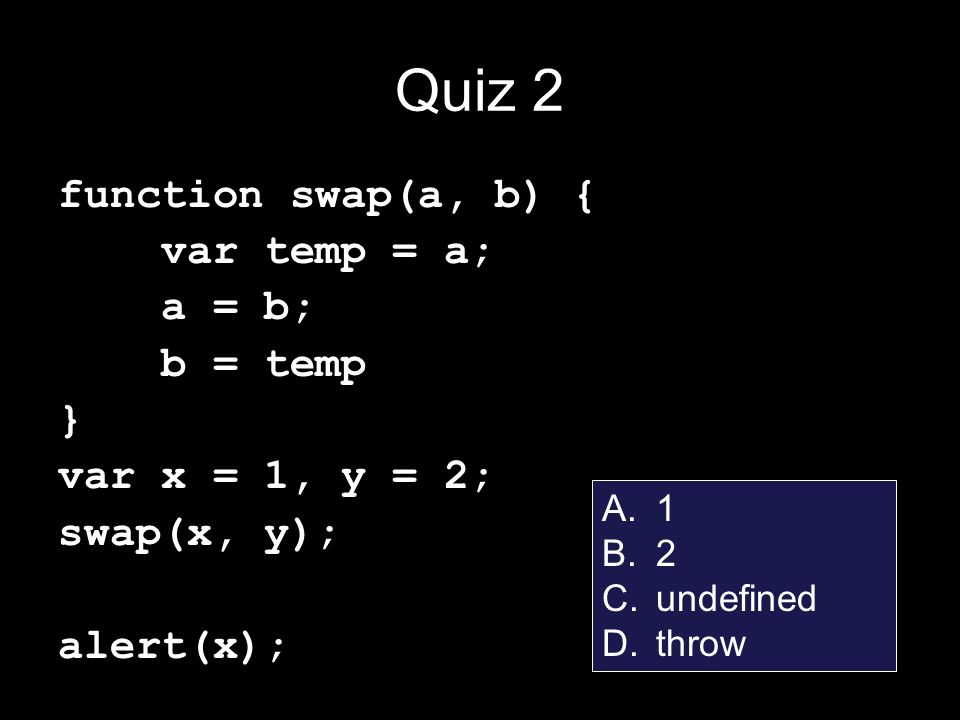 Quiz 2

function swap(a, b) {
    var temp = a;
    a = b;
    b = temp
}
var x = 1, y = 2;
swap(x, y);

alert(x);

A. 1
B. 2
C. undefined
D. throw